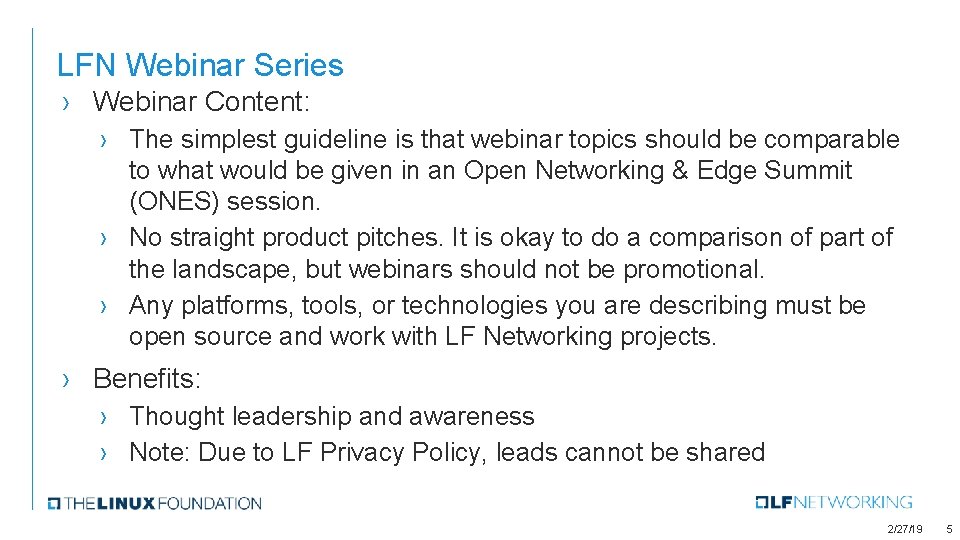 LFN Webinar Series

› Webinar Content:

› The simplest guideline is that webinar topics should be comparable to what would be given in an Open Networking & Edge Summit (ONES) session.

› No straight product pitches. It is okay to do a comparison of part of the landscape, but webinars should not be promotional.

› Any platforms, tools, or technologies you are describing must be open source and work with LF Networking projects.

› Benefits:

› Thought leadership and awareness

› Note: Due to LF Privacy Policy, leads cannot be shared

THE LINUX FOUNDATION

LF NETWORKING

2/27/19 5